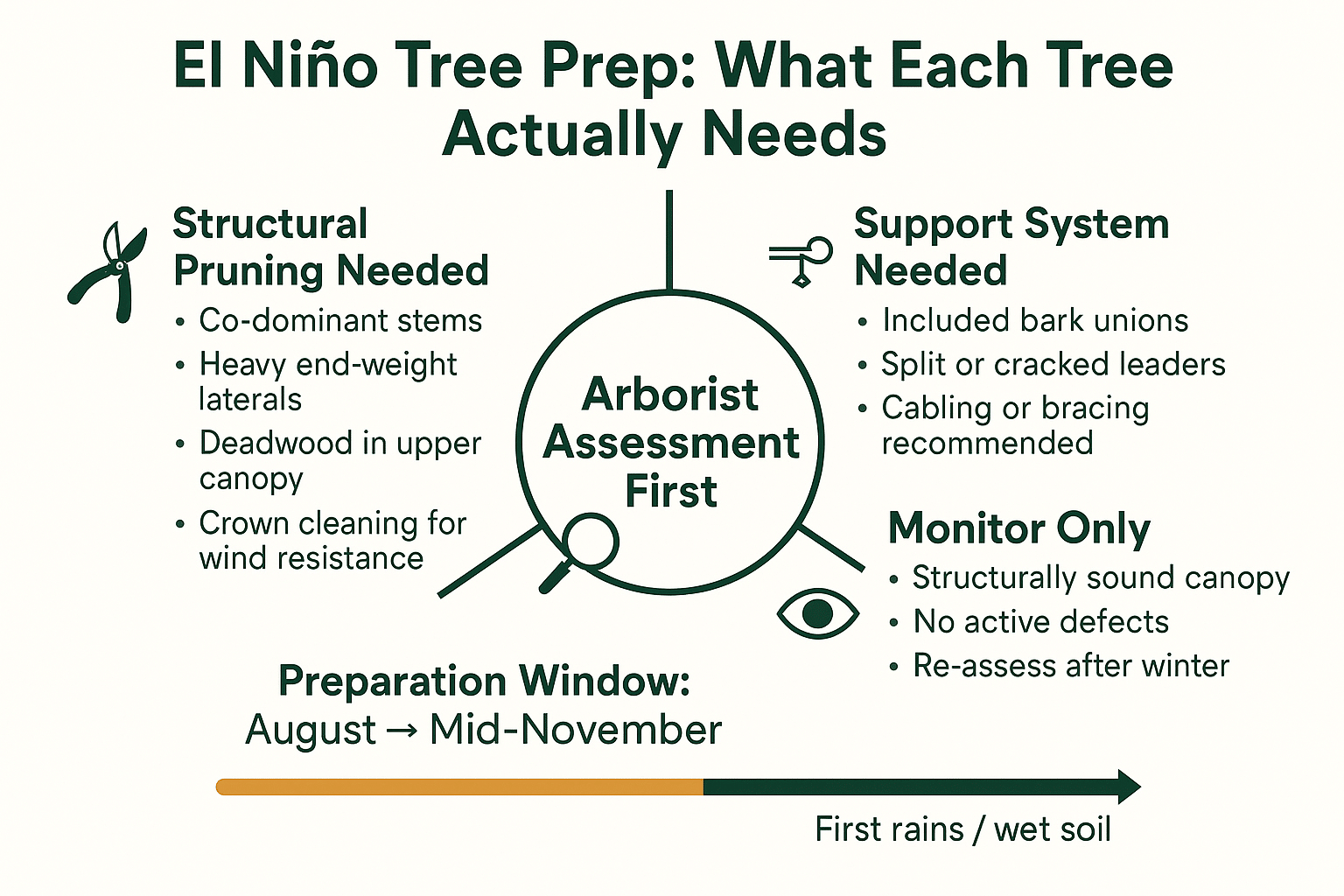 El Niño Tree Prep: What Each Tree Actually Needs

Structural Pruning Needed
• Co-dominant stems
• Heavy end-weight laterals
• Deadwood in upper canopy
• Crown cleaning for wind resistance

Arborist Assessment First

Support System Needed
• Included bark unions
• Split or cracked leaders
• Cabling or bracing recommended

Monitor Only
• Structurally sound canopy
• No active defects
• Re-assess after winter

Preparation Window:
August → Mid-November

First rains / wet soil